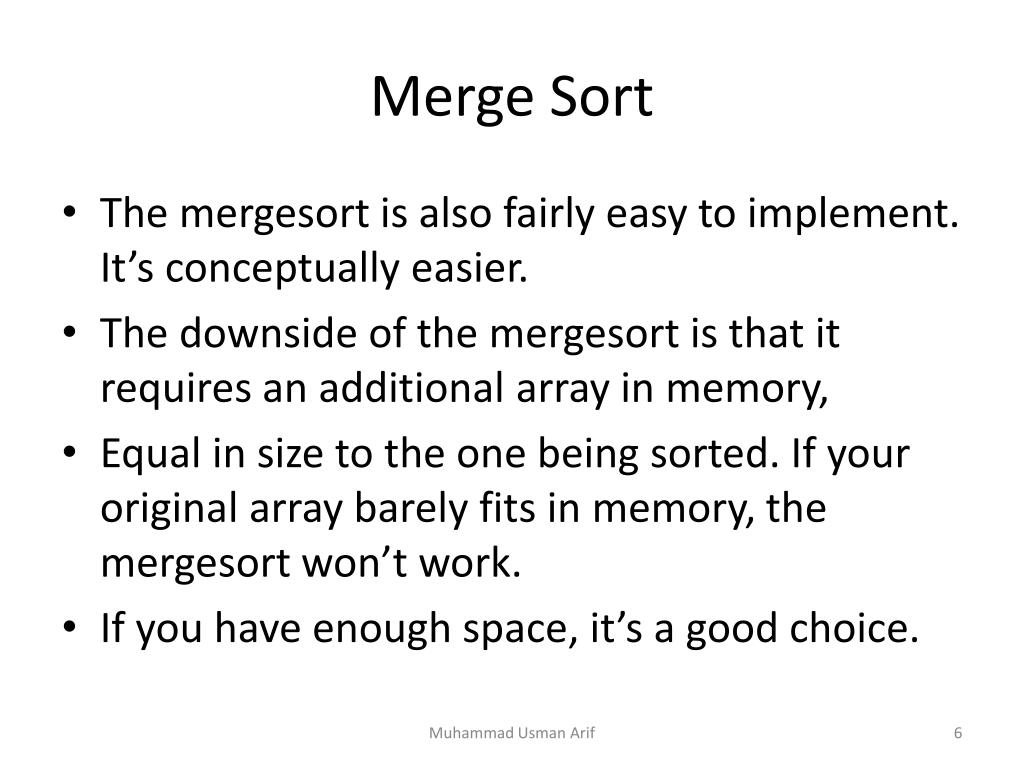 Merge Sort

• The mergesort is also fairly easy to implement. It’s conceptually easier.
• The downside of the mergesort is that it requires an additional array in memory,
• Equal in size to the one being sorted. If your original array barely fits in memory, the mergesort won’t work.
• If you have enough space, it’s a good choice.

Muhammad Usman Arif

6